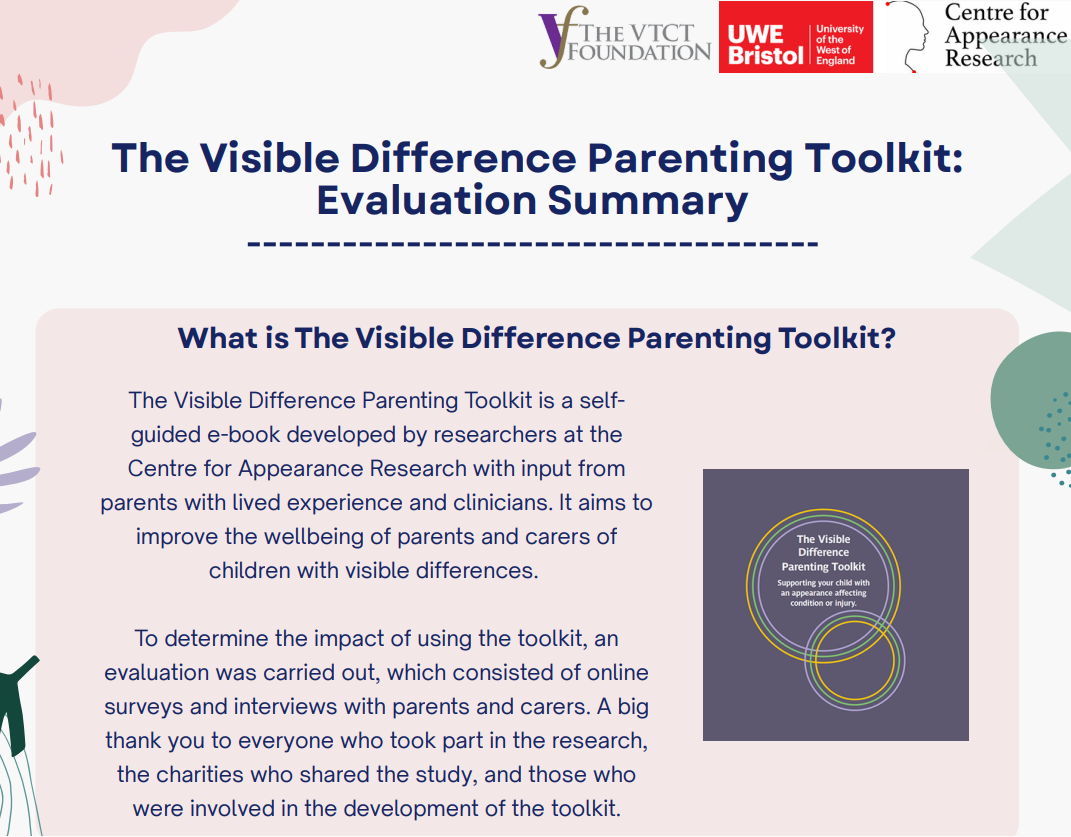 THE VTCT FOUNDATION

UWE Bristol University of the West of England

Centre for Appearance Research

The Visible Difference Parenting Toolkit: Evaluation Summary

What is The Visible Difference Parenting Toolkit?

The Visible Difference Parenting Toolkit is a self-guided e-book developed by researchers at the Centre for Appearance Research with input from parents with lived experience and clinicians. It aims to improve the wellbeing of parents and carers of children with visible differences.

To determine the impact of using the toolkit, an evaluation was carried out, which consisted of online surveys and interviews with parents and carers. A big thank you to everyone who took part in the research, the charities who shared the study, and those who were involved in the development of the toolkit.

The Visible Difference Parenting Toolkit

Supporting your child with an appearance affecting condition or injury.